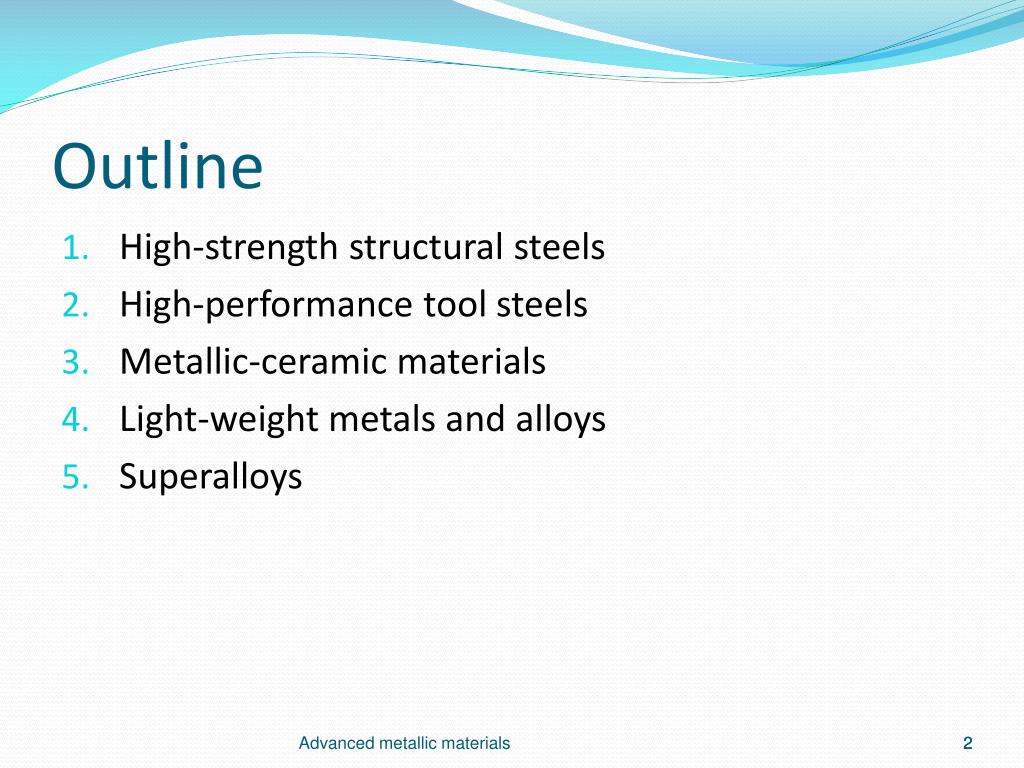 Outline

1. High-strength structural steels
2. High-performance tool steels
3. Metallic-ceramic materials
4. Light-weight metals and alloys
5. Superalloys

Advanced metallic materials

2